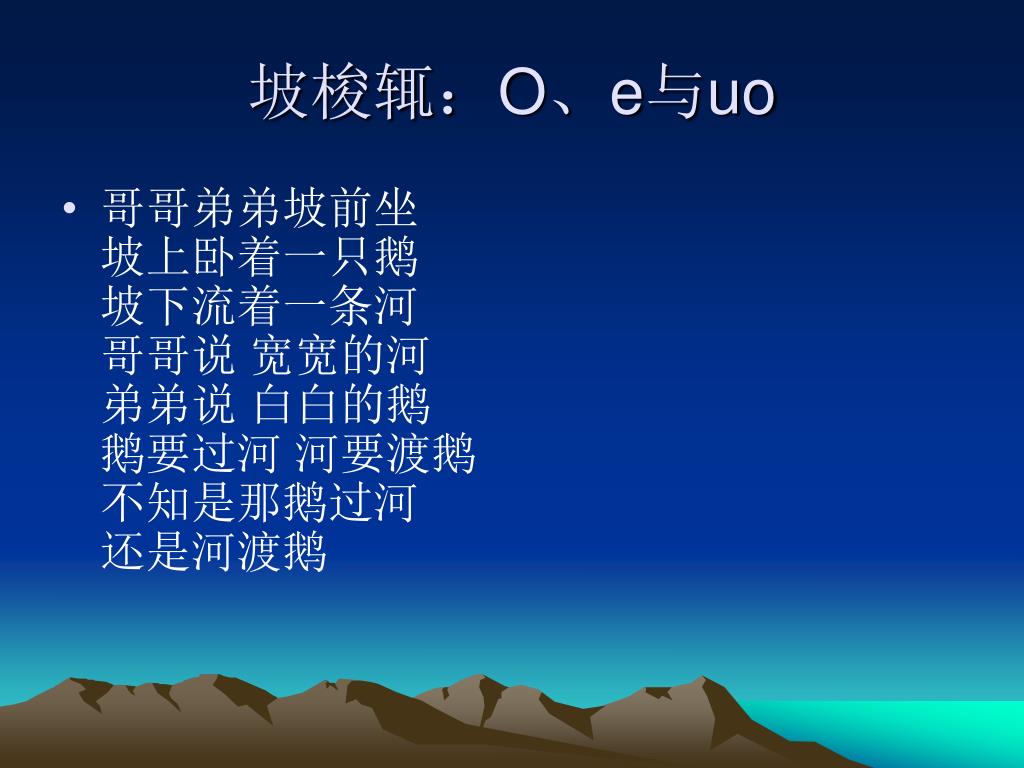 坡梭辄：O、e与uo

• 哥哥弟弟坡前坐
坡上卧着一只鹅
坡下流着一条河
哥哥说 宽宽的河
弟弟说 白白的鹅
鹅要过河 河要渡鹅
不知是那鹅过河
还是河渡鹅